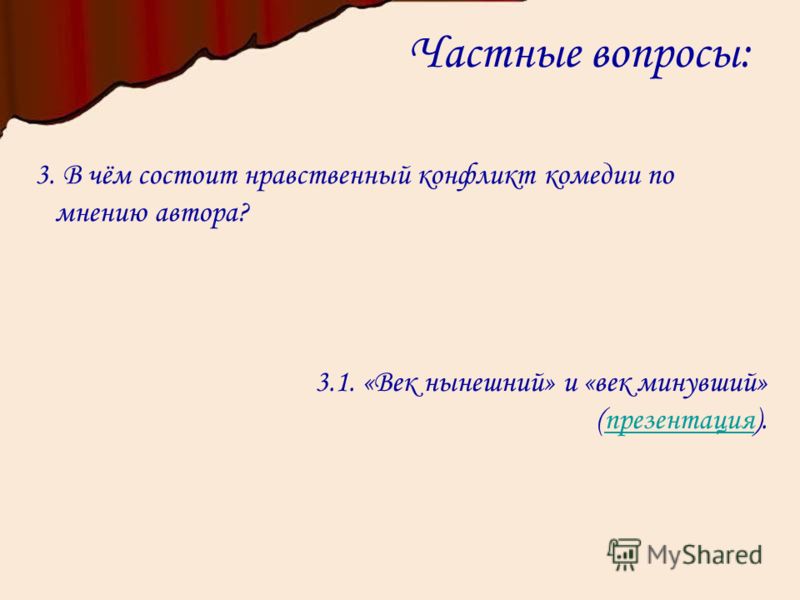 Частные вопросы:

3. В чём состоит нравственный конфликт комедии по мнению автора?

3.1. «Век нынешний» и «век минувший» (презентация).

MyShared